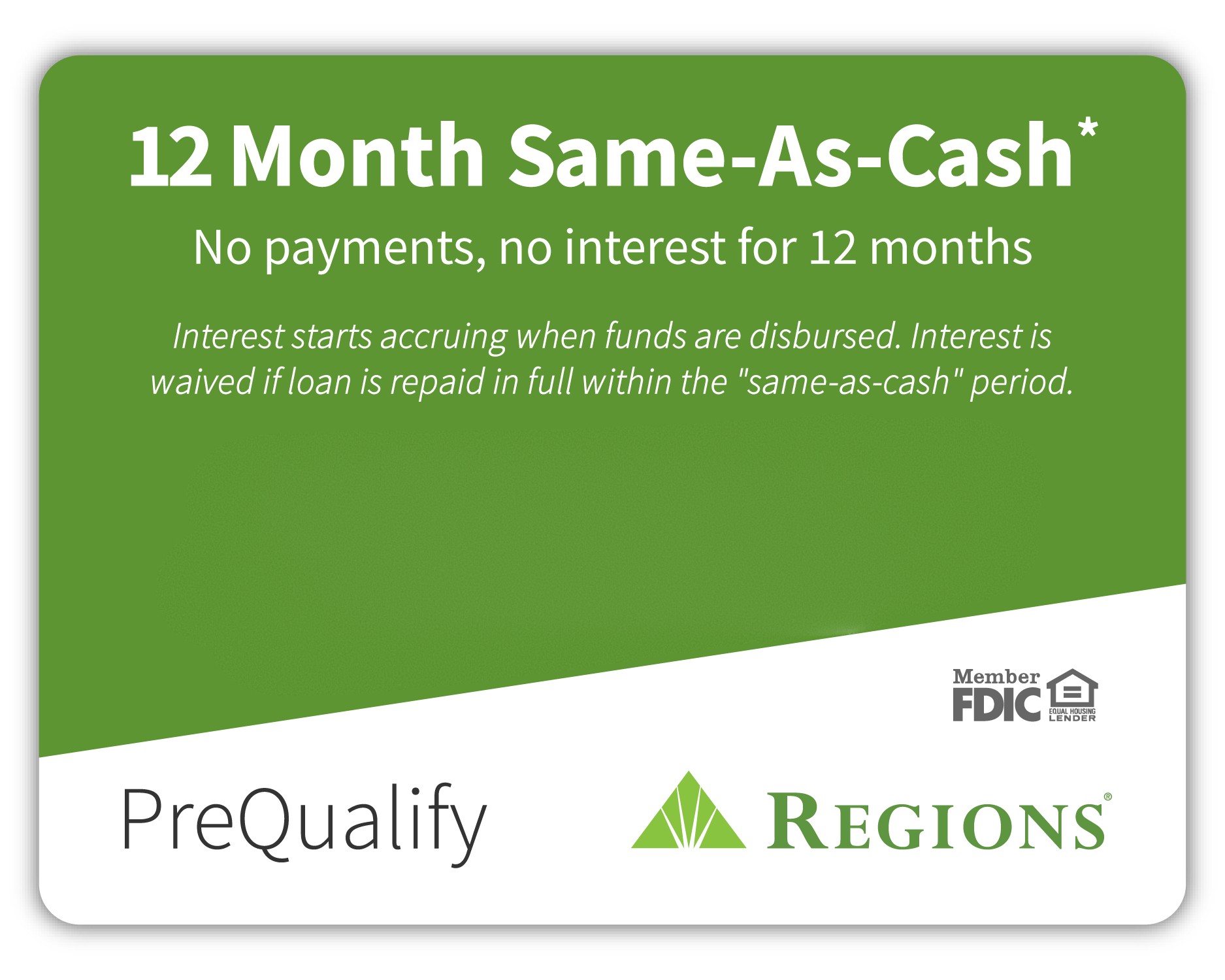 12 Month Same-As-Cash*

No payments, no interest for 12 months

Interest starts accruing when funds are disbursed. Interest is waived if loan is repaid in full within the "same-as-cash" period.

Member FDIC

EQUAL HOUSING LENDER

PreQualify

REGIONS®